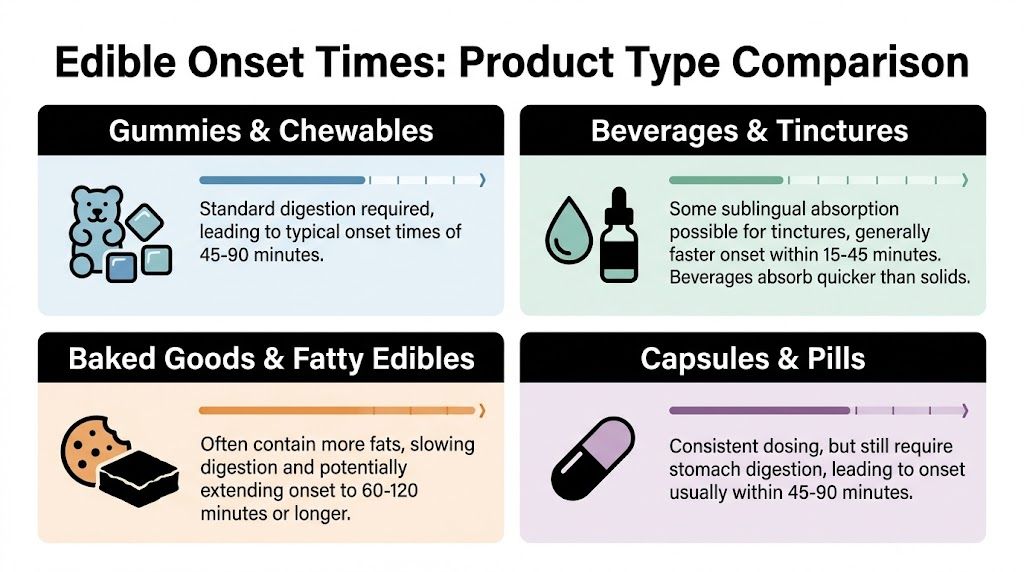 Edible Onset Times: Product Type Comparison

Gummies & Chewables

Standard digestion required, leading to typical onset times of 45-90 minutes.

Beverages & Tinctures

Some sublingual absorption possible for tinctures, generally faster onset within 15-45 minutes. Beverages absorb quicker than solids.

Baked Goods & Fatty Edibles

Often contain more fats, slowing digestion and potentially extending onset to 60-120 minutes or longer.

Capsules & Pills

Consistent dosing, but still require stomach digestion, leading to onset usually within 45-90 minutes.